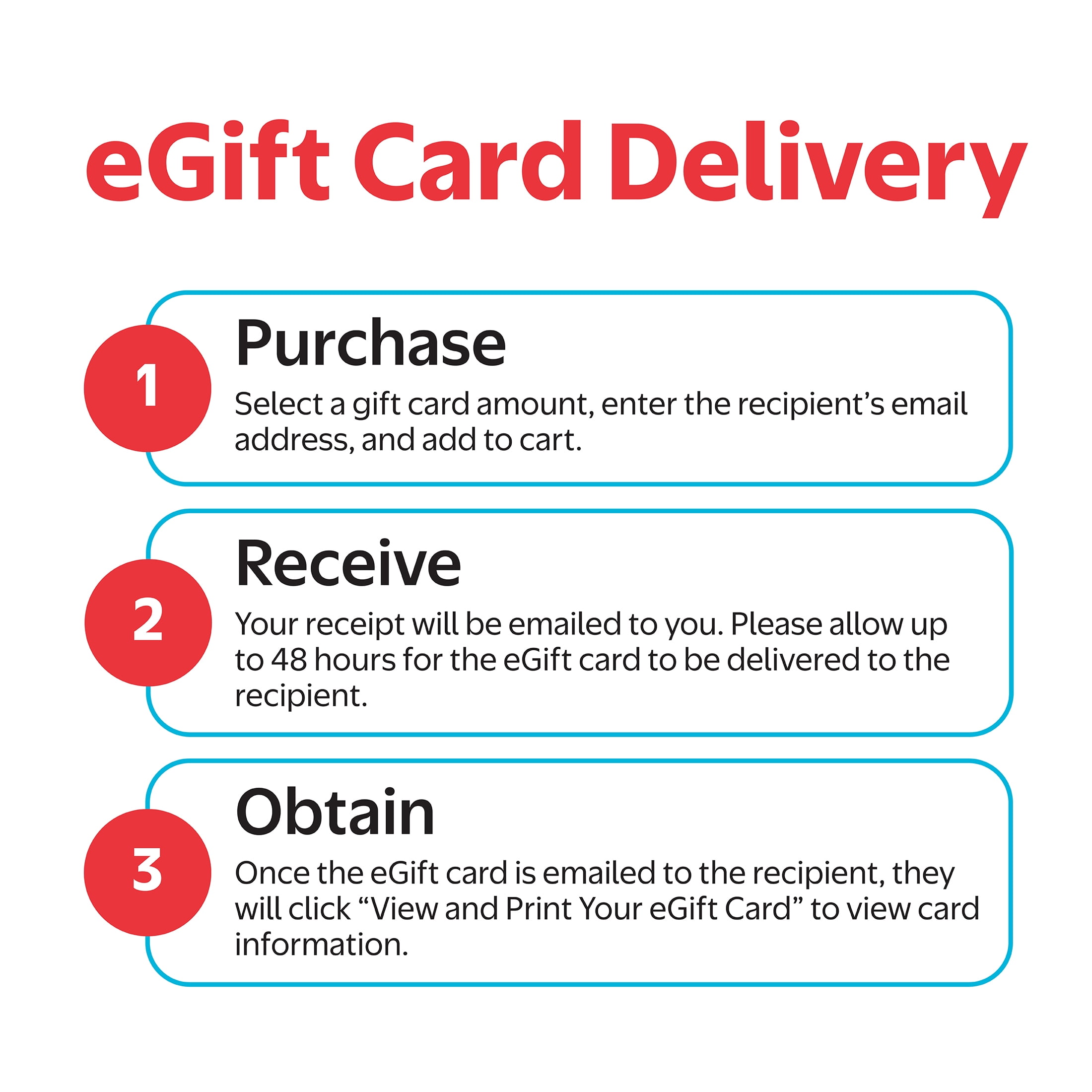 eGift Card Delivery

1

Purchase

Select a gift card amount, enter the recipient’s email address, and add to cart.

2

Receive

Your receipt will be emailed to you. Please allow up to 48 hours for the eGift card to be delivered to the recipient.

3

Obtain

Once the eGift card is emailed to the recipient, they will click “View and Print Your eGift Card” to view card information.